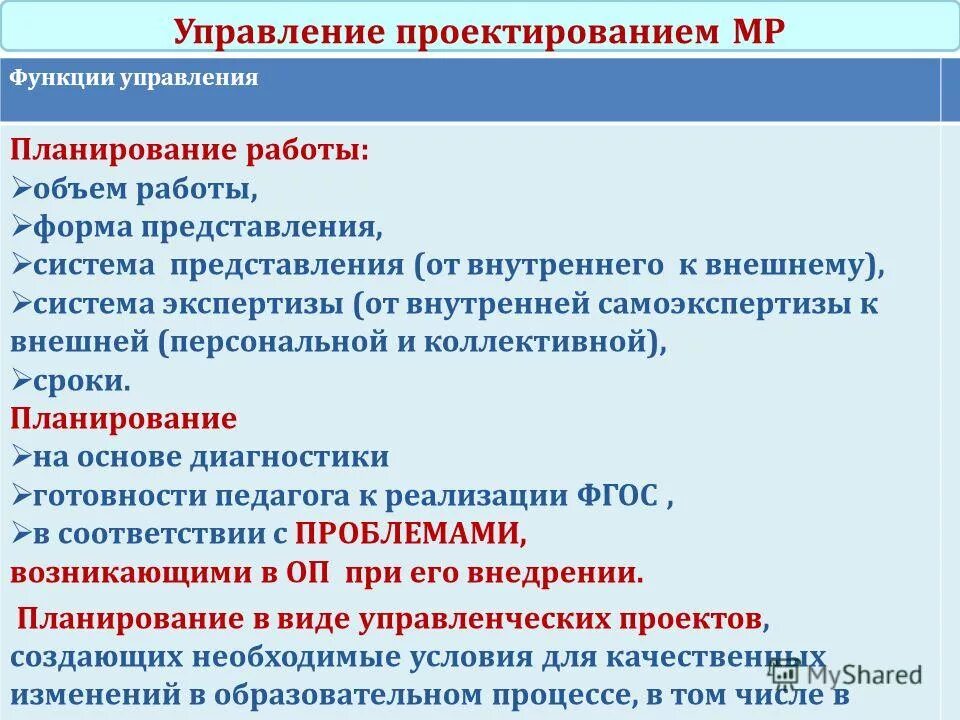 Управление проектированием МР

Функции управления

Планирование работы:
➢объем работы,
➢форма представления,
➢система представления (от внутреннего к внешнему),
➢система экспертизы (от внутренней самоэкспертизы к внешней (персональной и коллективной),
➢сроки.
Планирование
➢на основе диагностики
➢готовности педагога к реализации ФГОС ,
➢в соответствии с ПРОБЛЕМАМИ, возникающими в ОП при его внедрении.

Планирование в виде управленческих проектов, создающих необходимые условия для качественных изменений в образовательном процессе, в том числе в

MyShared